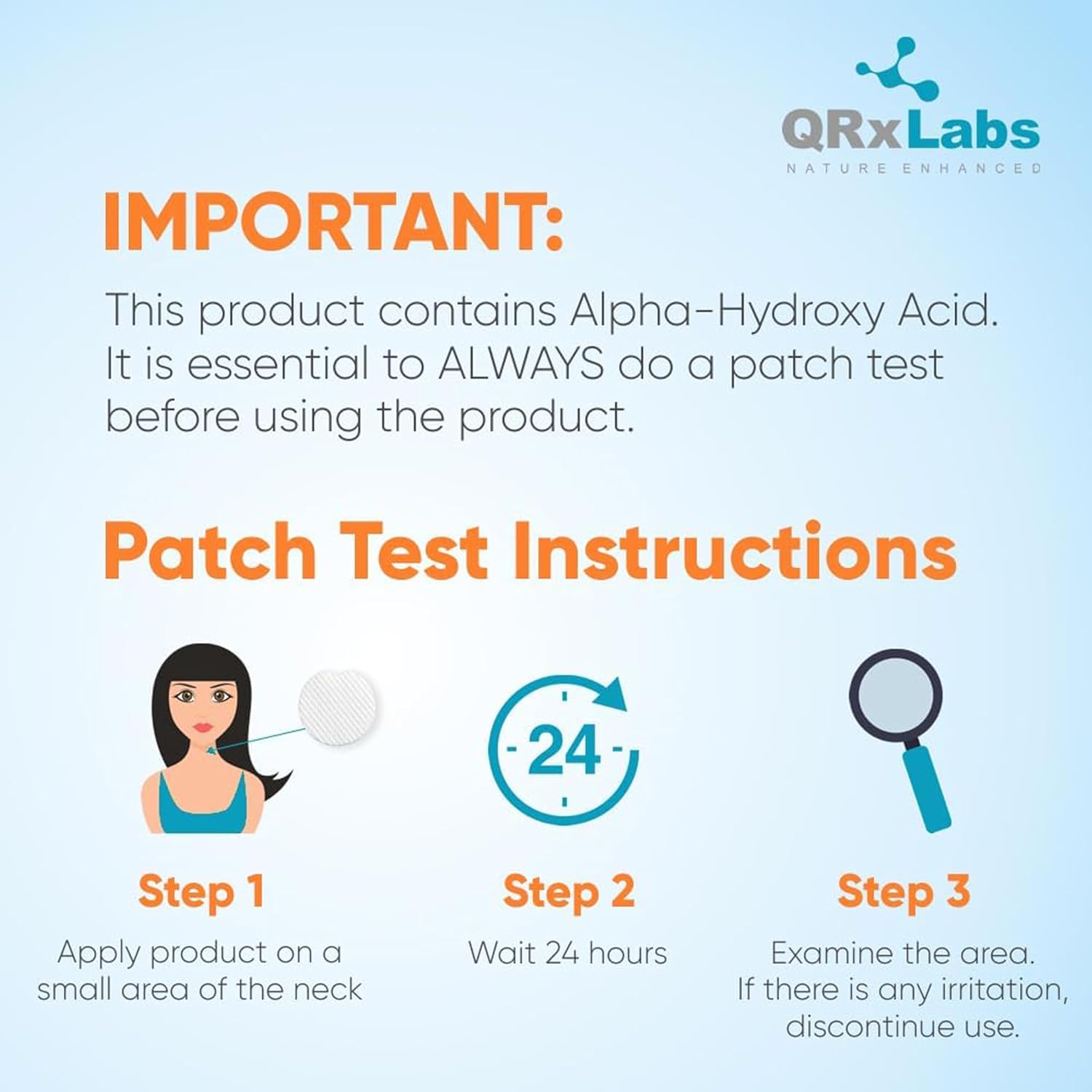 QRxLabs
NATURE ENHANCED

IMPORTANT:

This product contains Alpha-Hydroxy Acid. It is essential to ALWAYS do a patch test before using the product.

Patch Test Instructions

24

Step 1
Apply product on a small area of the neck

Step 2
Wait 24 hours

Step 3
Examine the area. If there is any irritation, discontinue use.